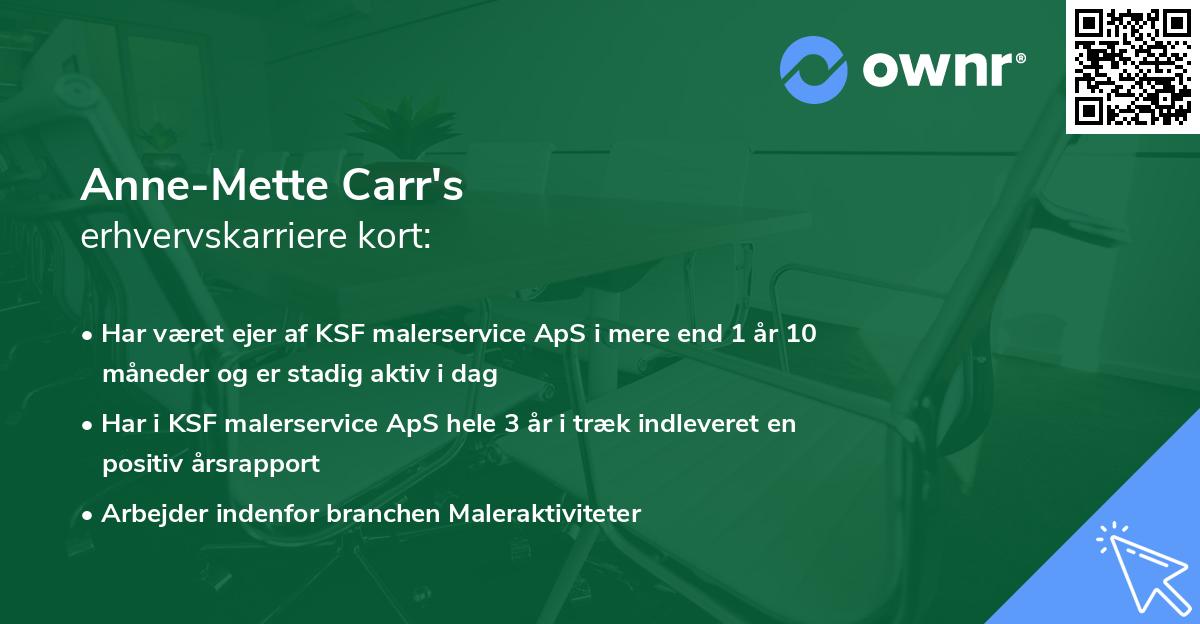 ownr®

Anne-Mette Carr's
erhvervskarriere kort:

• Har været ejer af KSF malerservice ApS i mere end 1 år 10 måneder og er stadig aktiv i dag

• Har i KSF malerservice ApS hele 3 år i træk indleveret en positiv årsrapport

• Arbejder indenfor branchen Maleraktiviteter